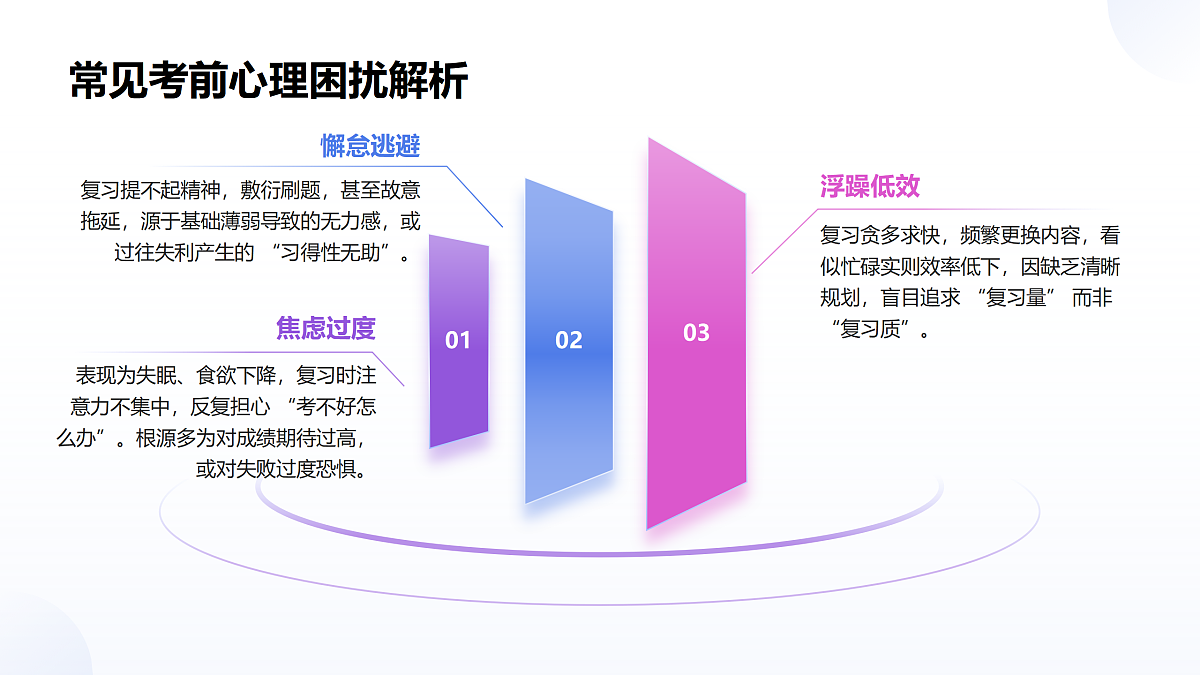 常见考前心理困扰解析

懈怠逃避

复习提不起精神，敷衍刷题，甚至故意拖延，源于基础薄弱导致的无力感，或过往失利产生的 “习得性无助”。

焦虑过度

表现为失眠、食欲下降，复习时注意力不集中，反复担心 “考不好怎么办”。根源多为对成绩期待过高，或对失败过度恐惧。

01

02

03

浮躁低效

复习贪多求快，频繁更换内容，看似忙碌实则效率低下，因缺乏清晰规划，盲目追求 “复习量” 而非 “复习质”。